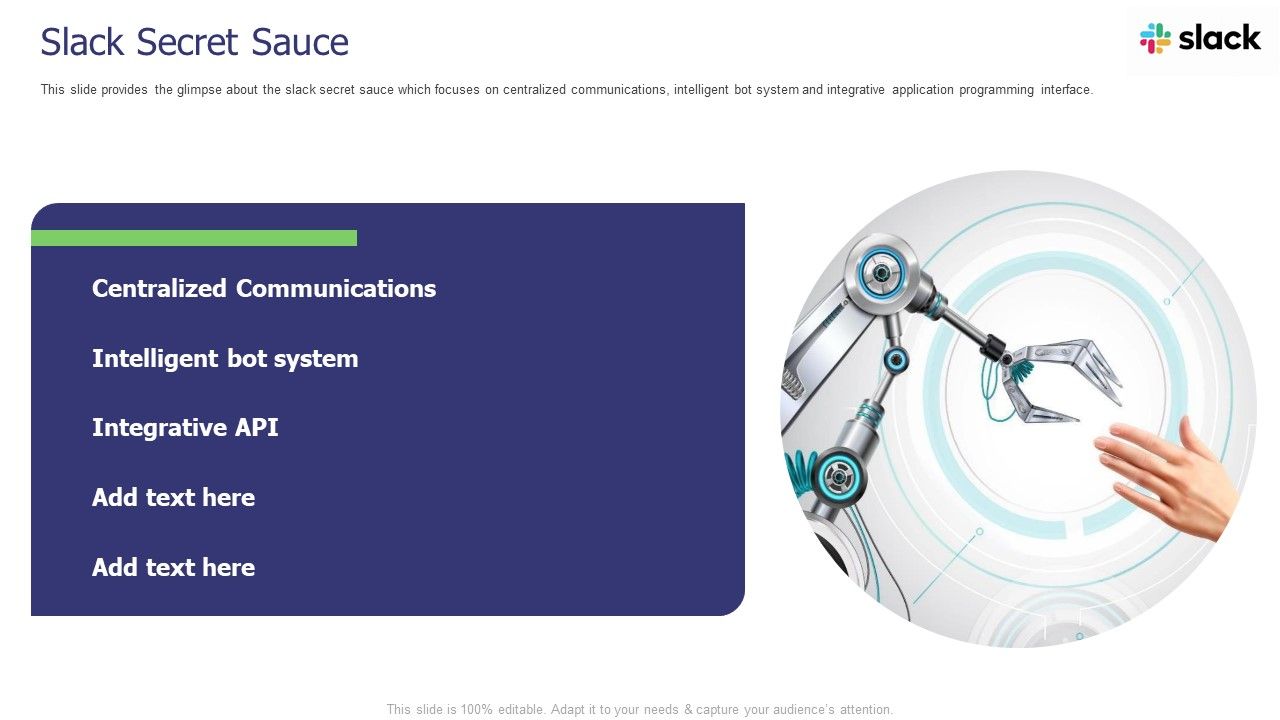 Slack Secret Sauce

slack

This slide provides the glimpse about the slack secret sauce which focuses on centralized communications, intelligent bot system and integrative application programming interface.

Centralized Communications

Intelligent bot system

Integrative API

Add text here

Add text here

This slide is 100% editable. Adapt it to your needs & capture your audience's attention.